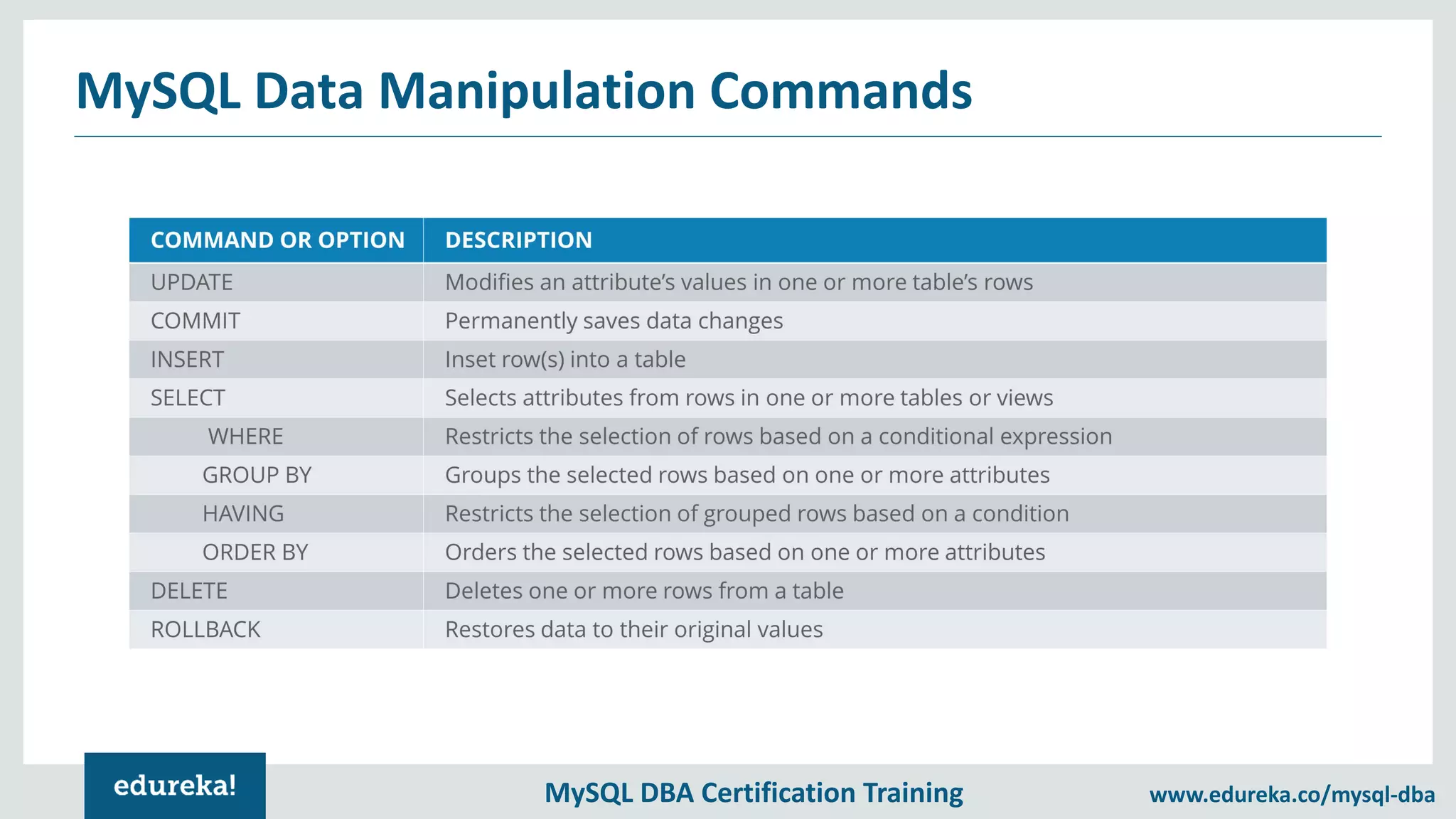 MySQL Data Manipulation Commands

| COMMAND OR OPTION | DESCRIPTION |
|---|---|
| UPDATE | Modifies an attribute's values in one or more table's rows |
| COMMIT | Permanently saves data changes |
| INSERT | Inset row(s) into a table |
| SELECT | Selects attributes from rows in one or more tables or views |
| WHERE | Restricts the selection of rows based on a conditional expression |
| GROUP BY | Groups the selected rows based on one or more attributes |
| HAVING | Restricts the selection of grouped rows based on a condition |
| ORDER BY | Orders the selected rows based on one or more attributes |
| DELETE | Deletes one or more rows from a table |
| ROLLBACK | Restores data to their original values |

edureka!

MySQL DBA Certification Training

www.edureka.co/mysql-dba